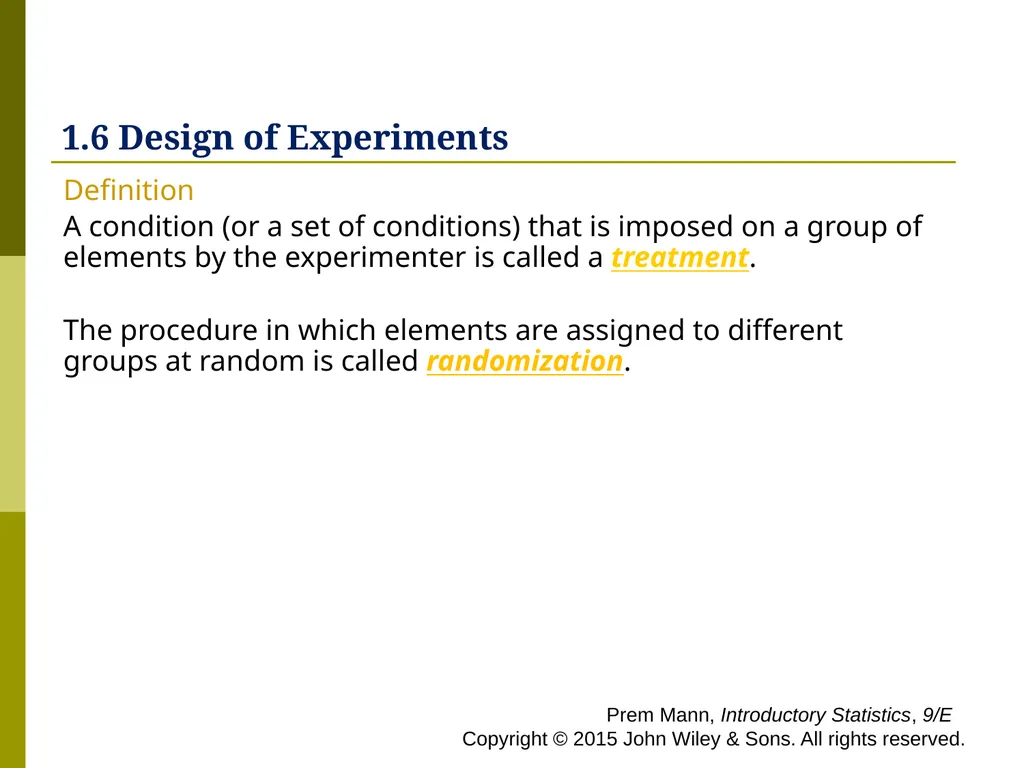 1.6 Design of Experiments

Definition

A condition (or a set of conditions) that is imposed on a group of elements by the experimenter is called a treatment.

The procedure in which elements are assigned to different groups at random is called randomization.

Prem Mann, Introductory Statistics, 9/E
Copyright © 2015 John Wiley & Sons. All rights reserved.